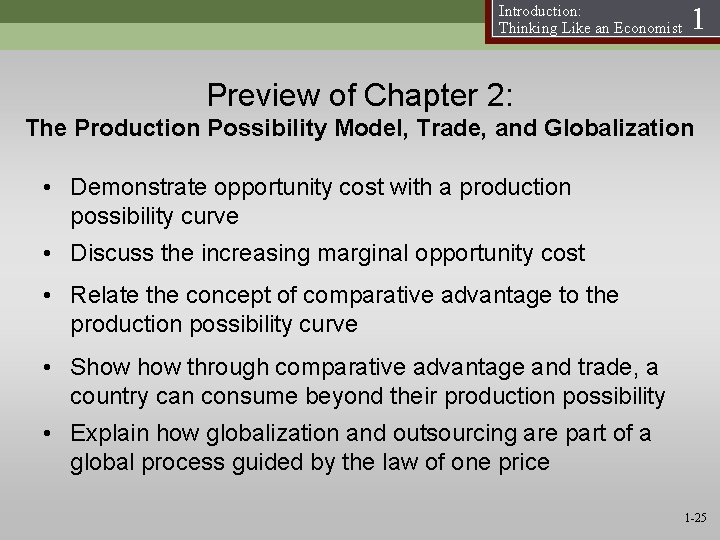 Introduction:
Thinking Like an Economist 1

Preview of Chapter 2:
The Production Possibility Model, Trade, and Globalization

• Demonstrate opportunity cost with a production possibility curve
• Discuss the increasing marginal opportunity cost
• Relate the concept of comparative advantage to the production possibility curve
• Show how through comparative advantage and trade, a country can consume beyond their production possibility
• Explain how globalization and outsourcing are part of a global process guided by the law of one price

1-25